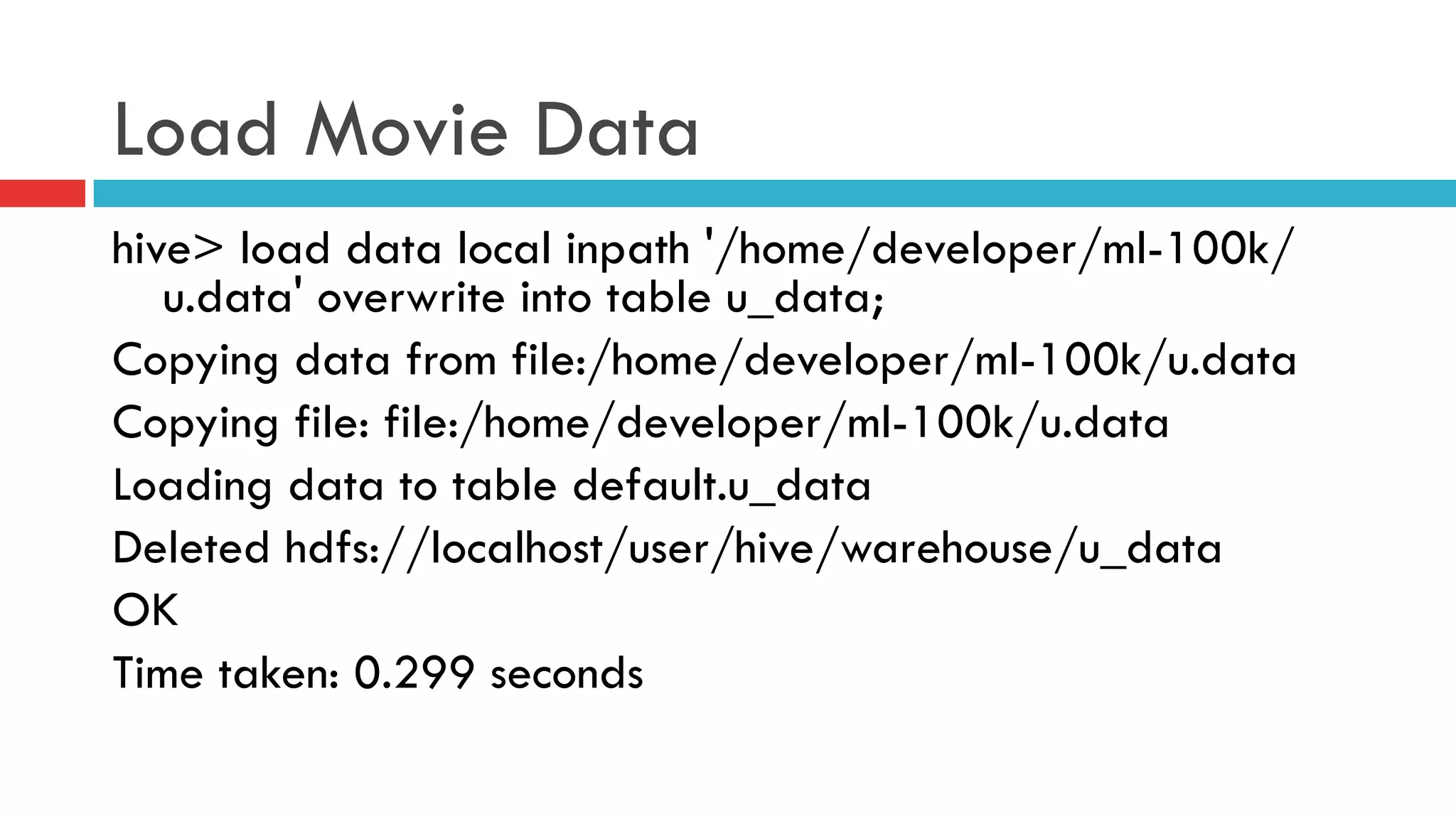 Load Movie Data

hive> load data local inpath '/home/developer/ml-100k/u.data' overwrite into table u_data;

Copying data from file:/home/developer/ml-100k/u.data

Copying file: file:/home/developer/ml-100k/u.data

Loading data to table default.u_data

Deleted hdfs://localhost/user/hive/warehouse/u_data

OK

Time taken: 0.299 seconds